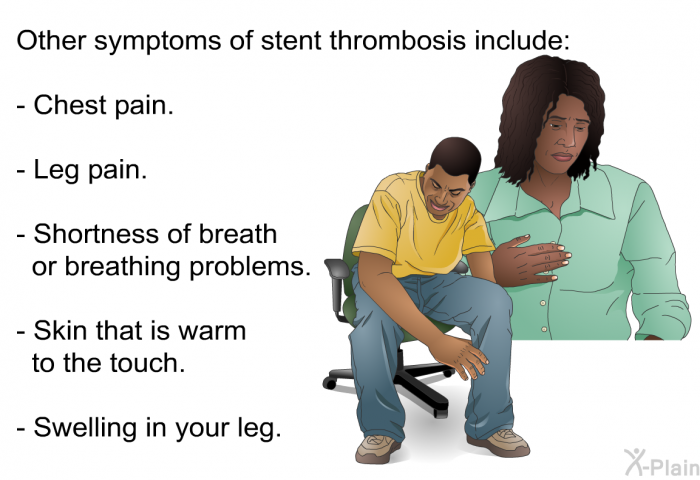 Other symptoms of stent thrombosis include:

- Chest pain.

- Leg pain.

- Shortness of breath or breathing problems.

- Skin that is warm to the touch.

- Swelling in your leg.

X-Plain